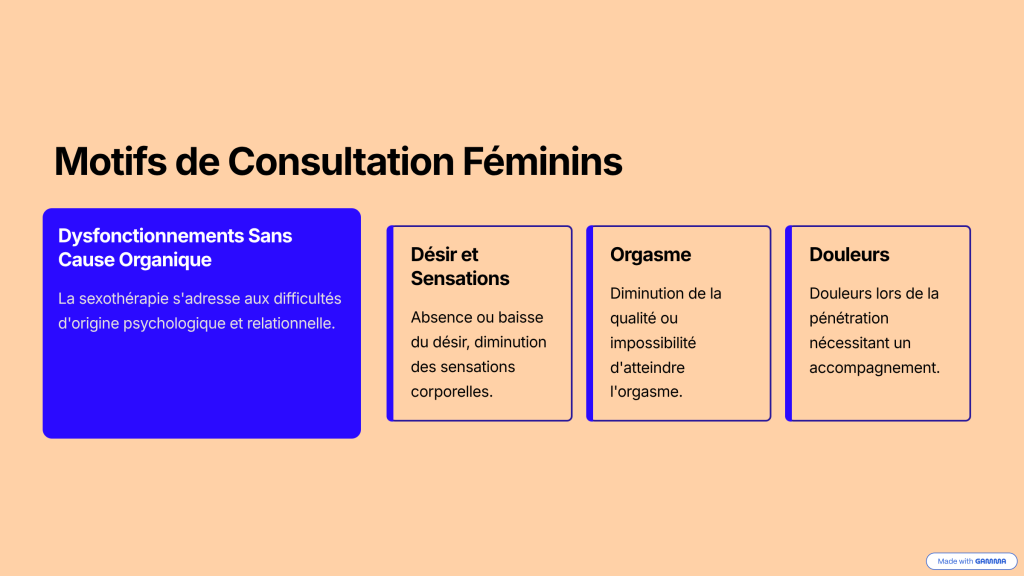 Motifs de Consultation Féminins

Dysfonctionnements Sans Cause Organique

La sexothérapie s'adresse aux difficultés d'origine psychologique et relationnelle.

Désir et Sensations

Absence ou baisse du désir, diminution des sensations corporelles.

Orgasme

Diminution de la qualité ou impossibilité d'atteindre l'orgasme.

Douleurs

Douleurs lors de la pénétration nécessitant un accompagnement.

Made with GAMMA